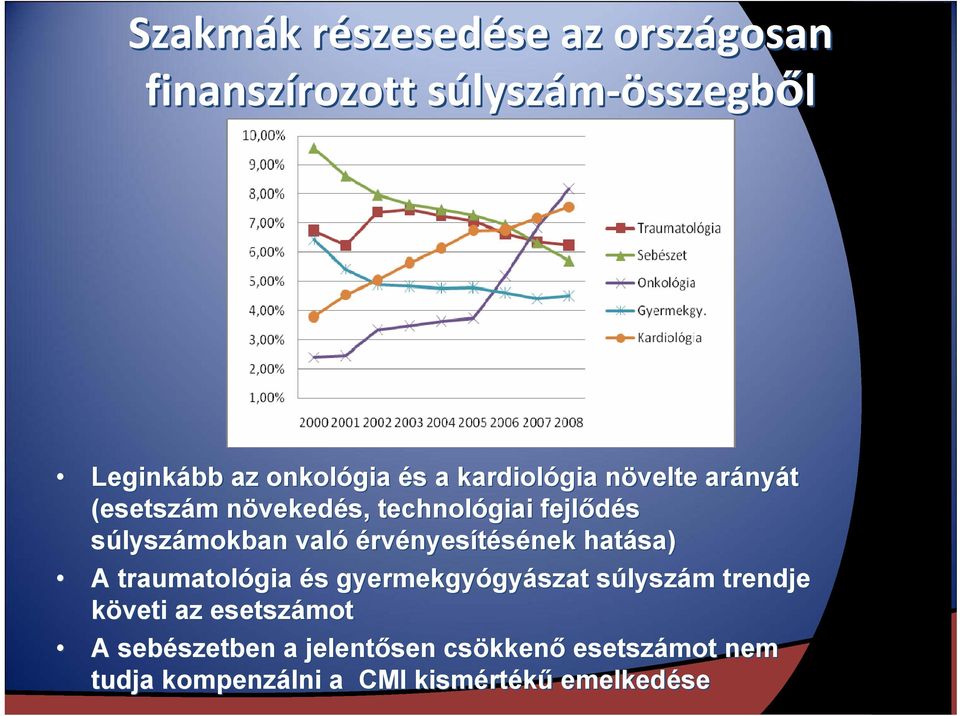 Szakmák részesedése az országosan finanszírozott súlyszám-összegből

10,00%
9,00%
8,00%
7,00%
6,00%
5,00%
4,00%
3,00%
2,00%
1,00%
2000 2001 2002 2003 2004 2005 2006 2007 2008

Traumatológia
Sebészet
Onkológia
Gyermekgy.
Kardiológia

• Leginkább az onkológia és a kardiológia növelte arányát (esetszám növekedés, technológiai fejlődés súlyszámokban való érvényesítésének hatása)
• A traumatológia és gyermekgyógyászat súlyszám trendje követi az esetszámot
• A sebészetben a jelentősen csökkenő esetszámot nem tudja kompenzálni a CMI kismértékű emelkedése